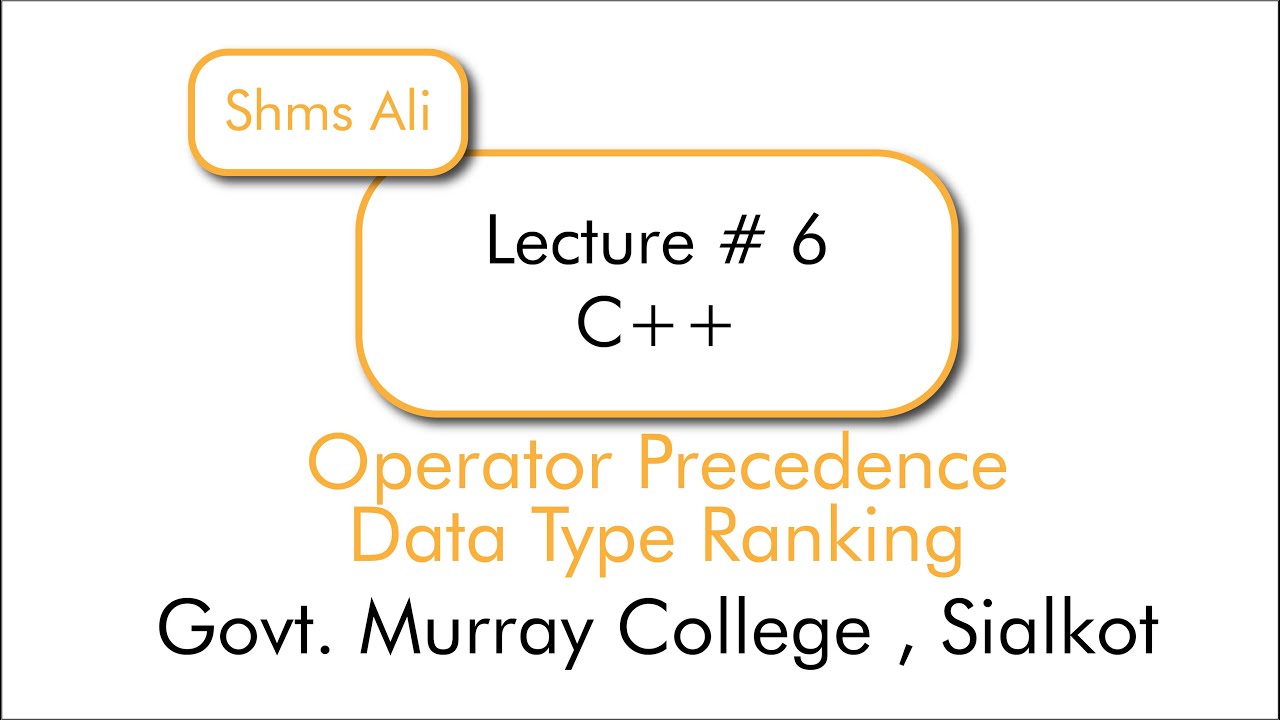 Shms Ali

Lecture # 6
C++

Operator Precedence
Data Type Ranking

Govt. Murray College , Sialkot